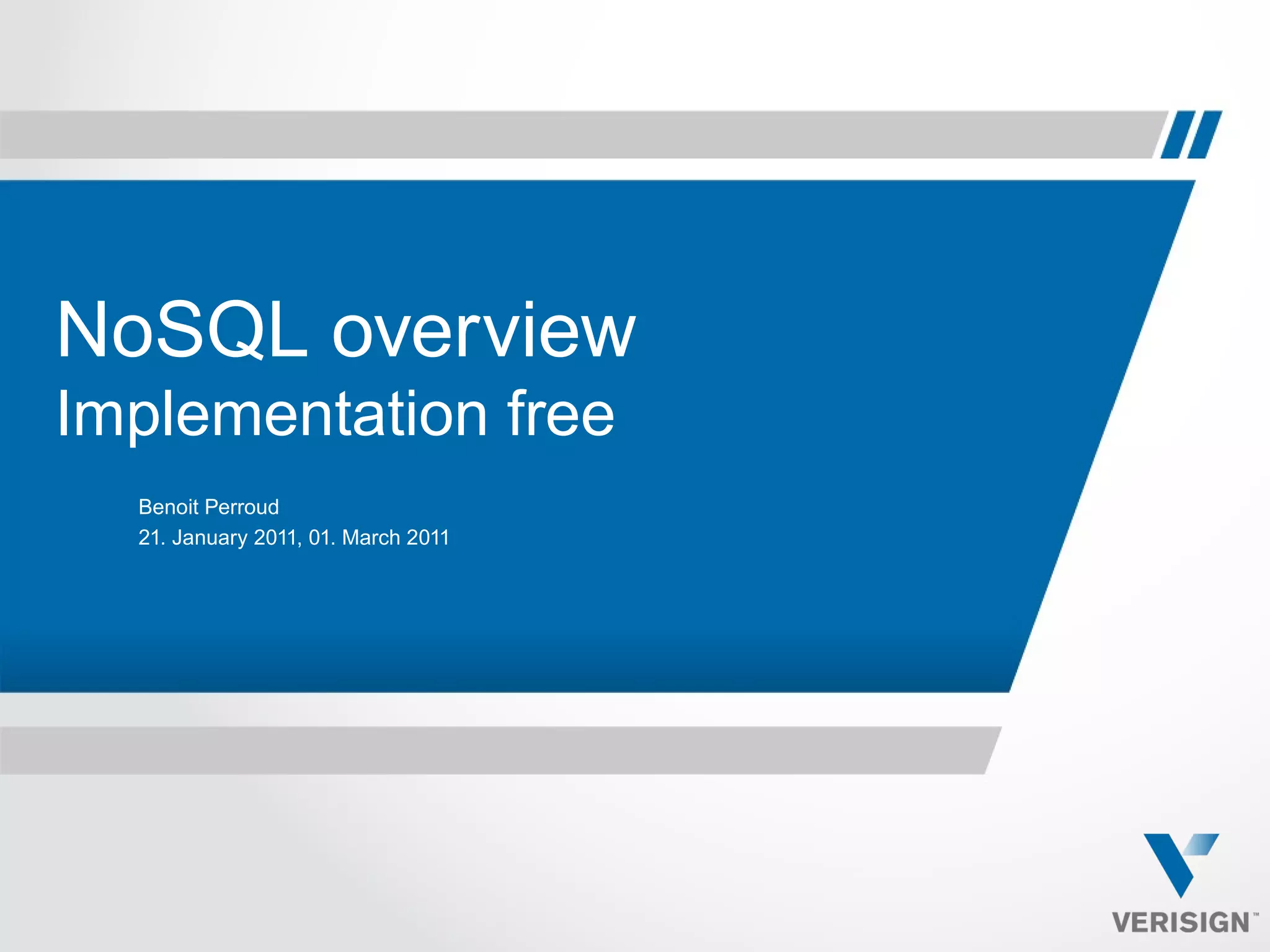 NoSQL overview
Implementation free

Benoit Perroud
21. January 2011, 01. March 2011

VERISIGN™